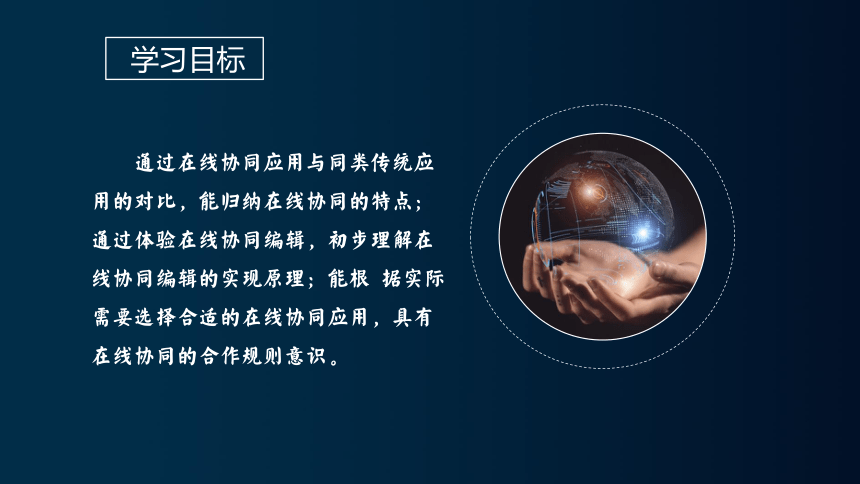 学习目标

通过在线协同应用与同类传统应用的对比，能归纳在线协同的特点；通过体验在线协同编辑，初步理解在线协同编辑的实现原理；能根 据实际需要选择合适的在线协同应用，具有在线协同的合作规则意识。